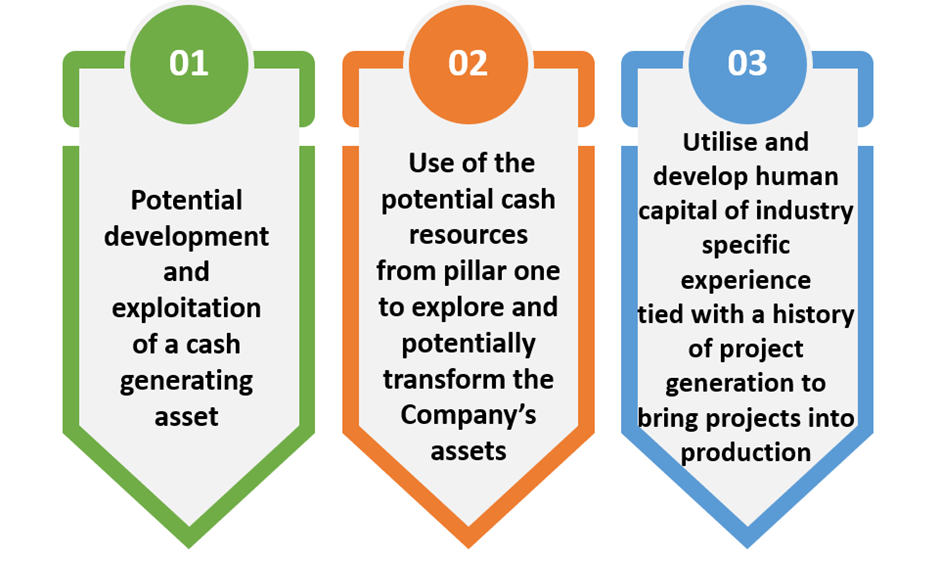 01

Potential development and exploitation of a cash generating asset

02

Use of the potential cash resources from pillar one to explore and potentially transform the Company's assets

03

Utilise and develop human capital of industry specific experience tied with a history of project generation to bring projects into production